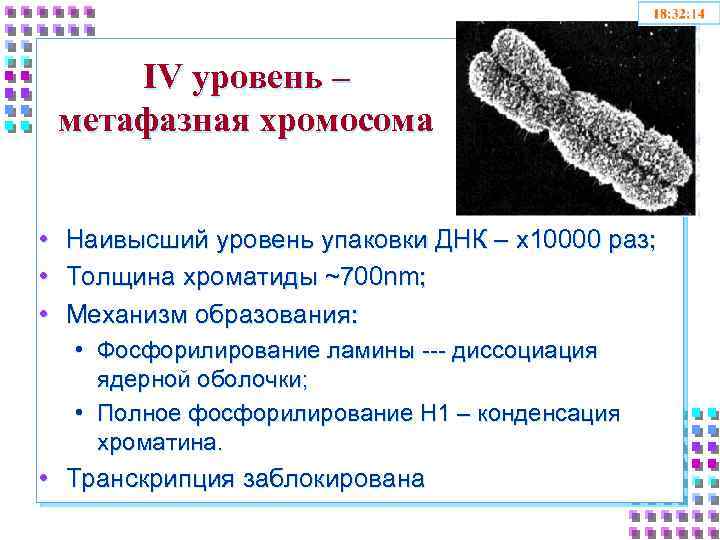 18:32:14

IV уровень – метафазная хромосома

• Наивысший уровень упаковки ДНК – х10000 раз;
• Толщина хроматиды ~700nm;
• Механизм образования:
  • Фосфорилирование ламины --- диссоциация ядерной оболочки;
  • Полное фосфорилирование Н1 – конденсация хроматина.
• Транскрипция заблокирована